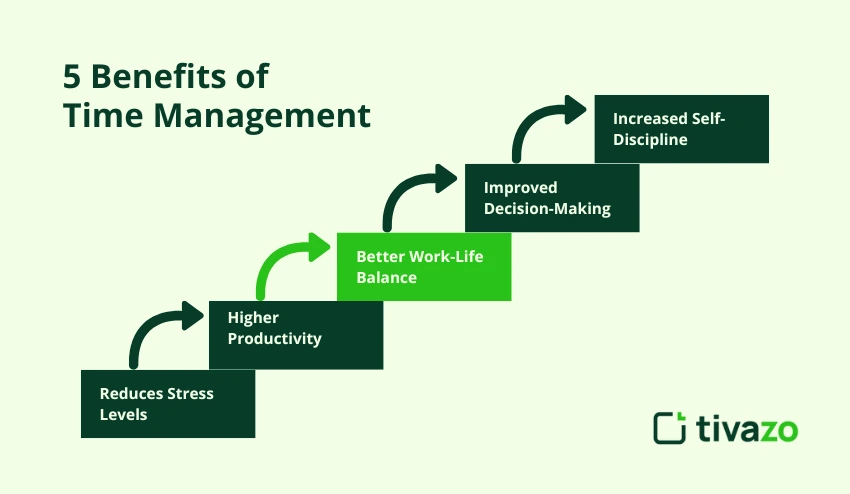 5 Benefits of Time Management

Reduces Stress Levels

Higher Productivity

Better Work-Life Balance

Improved Decision-Making

Increased Self-Discipline

tivazo